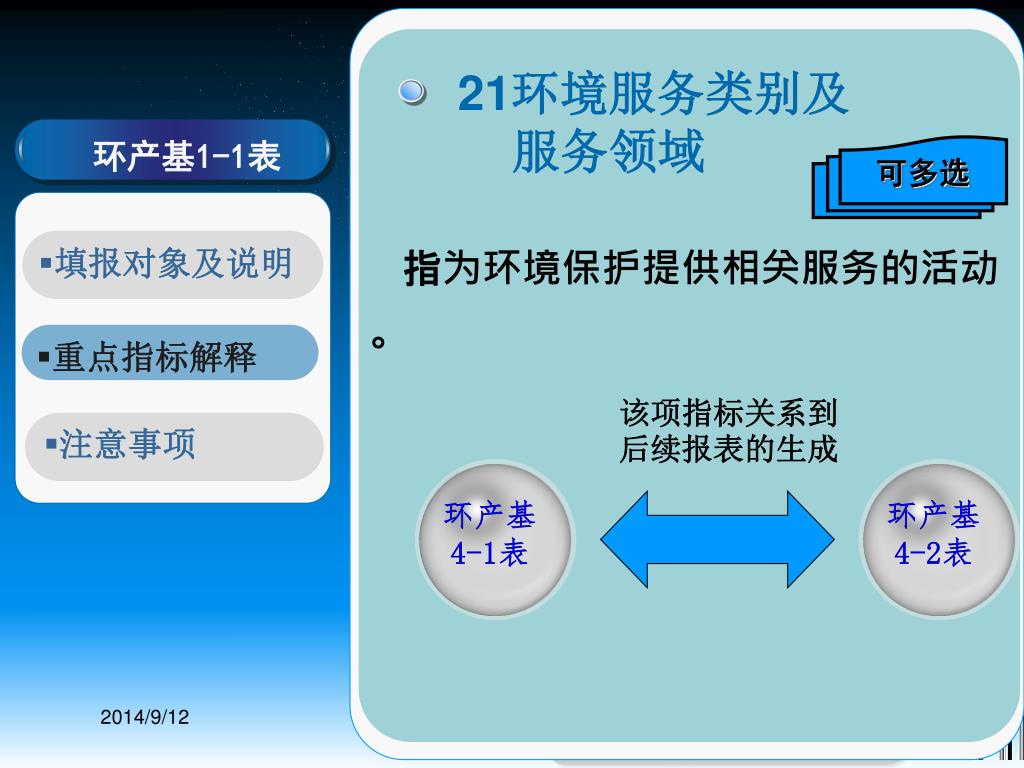 环产基1-1表

▪填报对象及说明

▪重点指标解释

▪注意事项

21环境服务类别及服务领域

可多选

指为环境保护提供相关服务的活动。

该项指标关系到后续报表的生成

环产基4-1表

环产基4-2表

2014/9/12